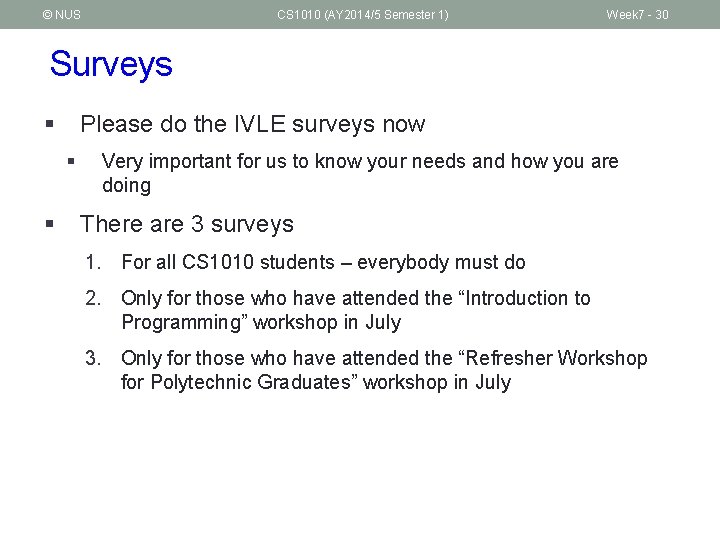 © NUS

CS1010 (AY2014/5 Semester 1)

Week7 - 30

Surveys

▪ Please do the IVLE surveys now

▪ Very important for us to know your needs and how you are doing

▪ There are 3 surveys

1. For all CS1010 students – everybody must do

2. Only for those who have attended the “Introduction to Programming” workshop in July

3. Only for those who have attended the “Refresher Workshop for Polytechnic Graduates” workshop in July